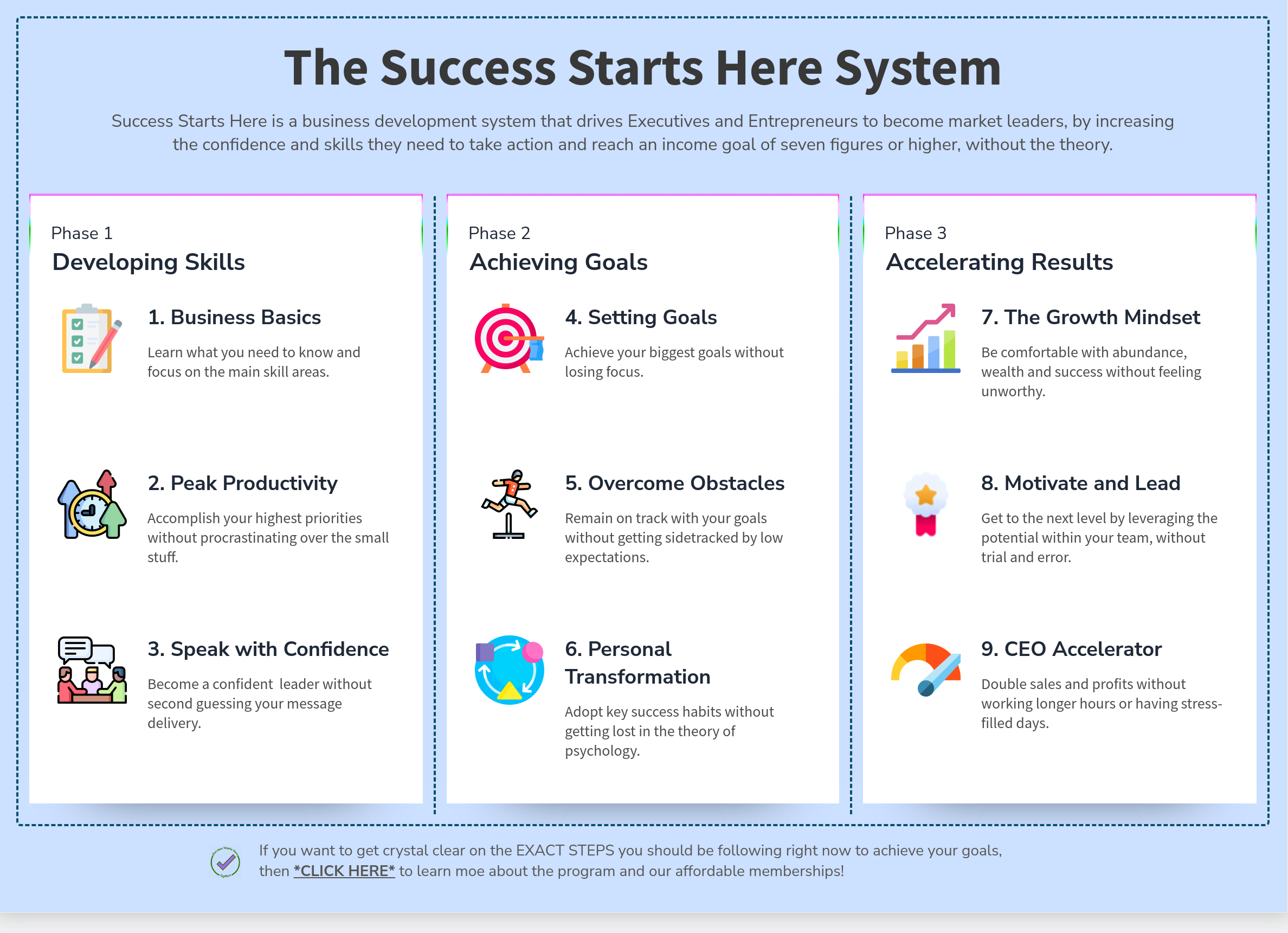 The Success Starts Here System

Success Starts Here is a business development system that drives Executives and Entrepreneurs to become market leaders, by increasing the confidence and skills they need to take action and reach an income goal of seven figures or higher, without the theory.

Phase 1
Developing Skills

1. Business Basics

Learn what you need to know and focus on the main skill areas.

2. Peak Productivity

Accomplish your highest priorities without procrastinating over the small stuff.

3. Speak with Confidence

Become a confident leader without second guessing your message delivery.

Phase 2
Achieving Goals

4. Setting Goals

Achieve your biggest goals without losing focus.

5. Overcome Obstacles

Remain on track with your goals without getting sidetracked by low expectations.

6. Personal Transformation

Adopt key success habits without getting lost in the theory of psychology.

Phase 3
Accelerating Results

7. The Growth Mindset

Be comfortable with abundance, wealth and success without feeling unworthy.

8. Motivate and Lead

Get to the next level by leveraging the potential within your team, without trial and error.

9. CEO Accelerator

Double sales and profits without working longer hours or having stress-filled days.

If you want to get crystal clear on the EXACT STEPS you should be following right now to achieve your goals, then *CLICK HERE* to learn moe about the program and our affordable memberships!